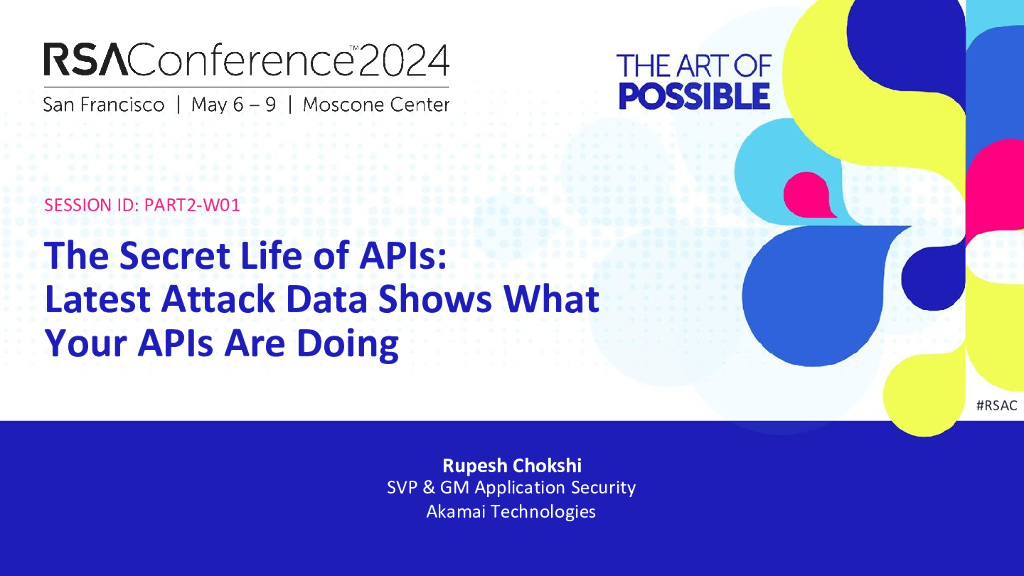 RSAConference™2024
San Francisco | May 6 – 9 | Moscone Center

THE ART OF POSSIBLE

SESSION ID: PART2-W01

The Secret Life of APIs: Latest Attack Data Shows What Your APIs Are Doing

#RSAC

Rupesh Chokshi
SVP & GM Application Security
Akamai Technologies